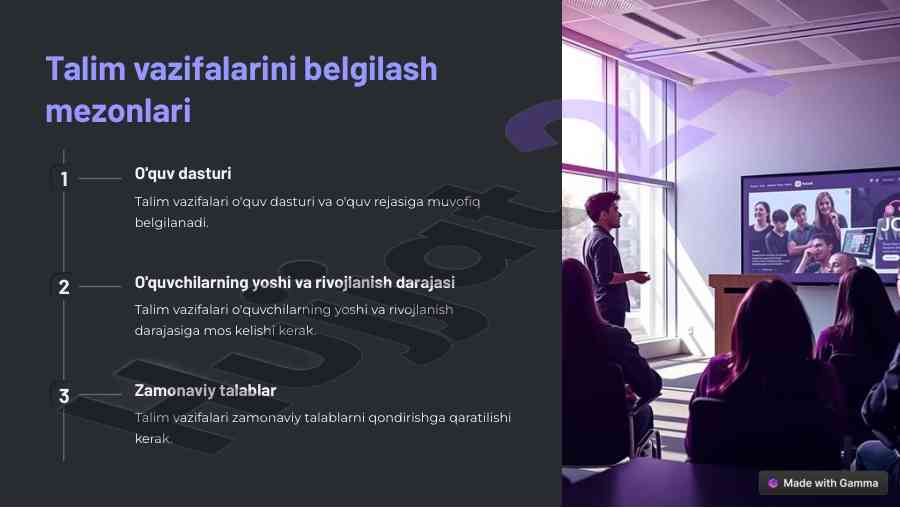 Talim vazifalarini belgilash mezonlari

1

O'quv dasturi

Talim vazifalari o'quv dasturi va o'quv rejasiga muvofiq belgilanadi.

2

O'quvchilarning yoshi va rivojlanish darajasi

Talim vazifalari o'quvchilarning yoshi va rivojlanish darajasiga mos kelishi kerak.

3

Zamonaviy talablar

Talim vazifalari zamonaviy talablarni qondirishga qaratilishi kerak.

Made with Gamma